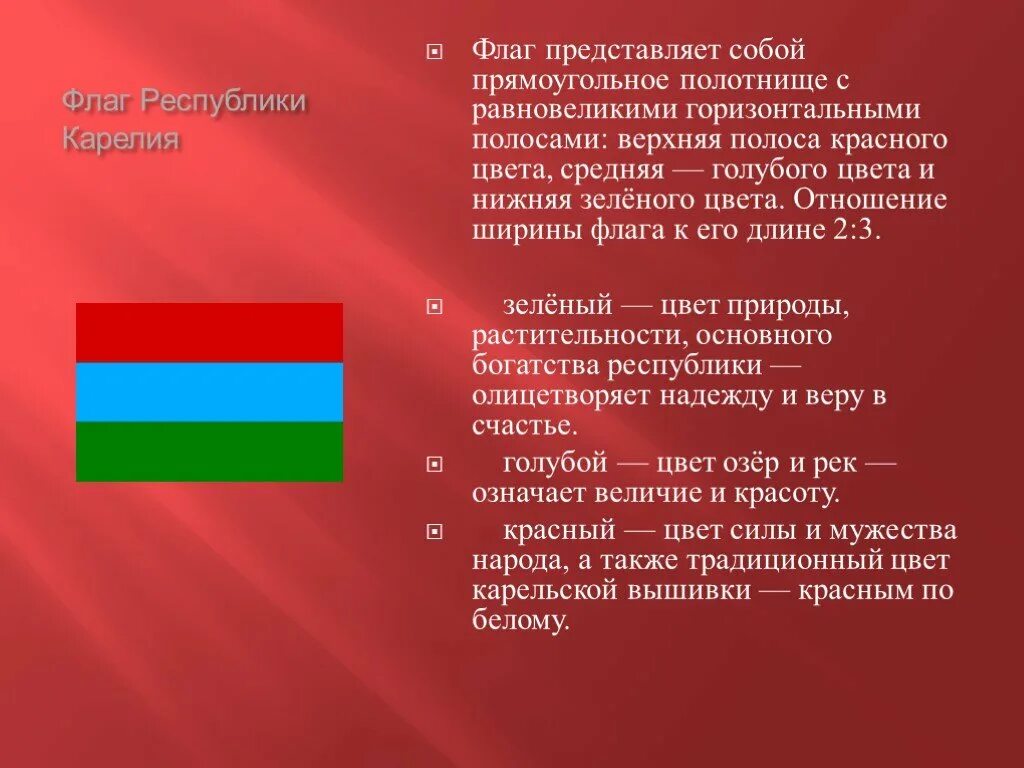 Флаг Республики Карелия

Флаг представляет собой прямоугольное полотнище с равновеликими горизонтальными полосами: верхняя полоса красного цвета, средняя — голубого цвета и нижняя зелёного цвета. Отношение ширины флага к его длине 2:3.

зелёный — цвет природы, растительности, основного богатства республики — олицетворяет надежду и веру в счастье.

голубой — цвет озёр и рек — означает величие и красоту.

красный — цвет силы и мужества народа, а также традиционный цвет карельской вышивки — красным по белому.